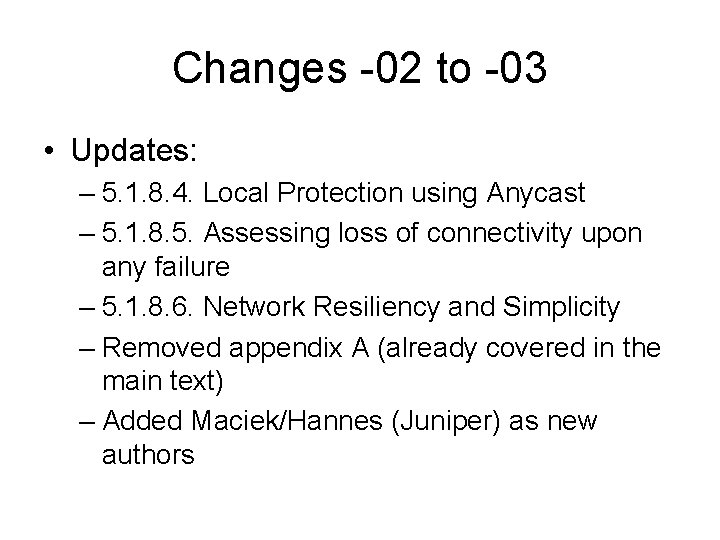 Changes -02 to -03

• Updates:
– 5.1.8.4. Local Protection using Anycast
– 5.1.8.5. Assessing loss of connectivity upon any failure
– 5.1.8.6. Network Resiliency and Simplicity
– Removed appendix A (already covered in the main text)
– Added Maciek/Hannes (Juniper) as new authors